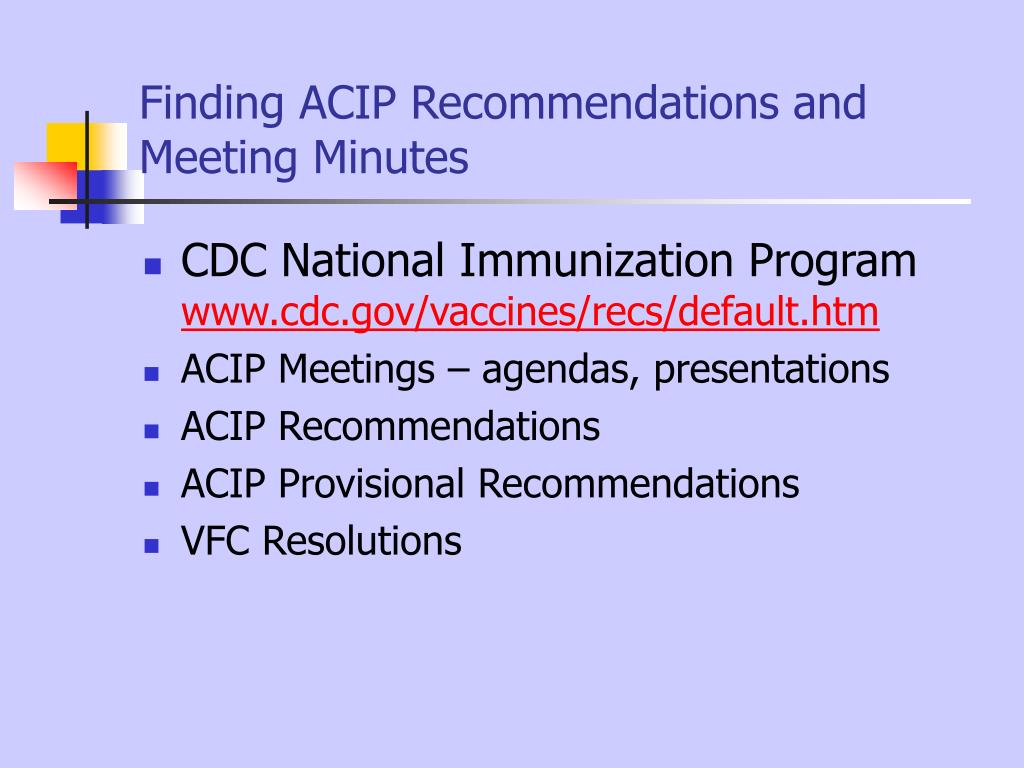 Finding ACIP Recommendations and Meeting Minutes

- CDC National Immunization Program www.cdc.gov/vaccines/recs/default.htm
- ACIP Meetings – agendas, presentations
- ACIP Recommendations
- ACIP Provisional Recommendations
- VFC Resolutions